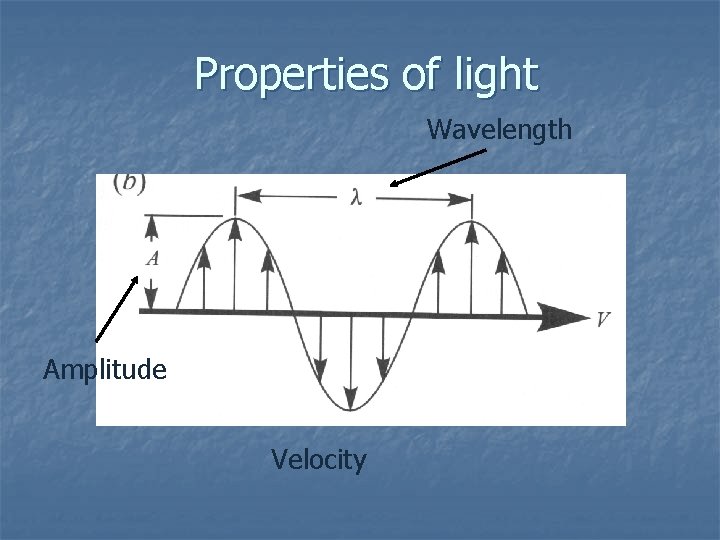 Properties of light

Wavelength

(b)

$\lambda$

$A$

$V$

Amplitude

Velocity